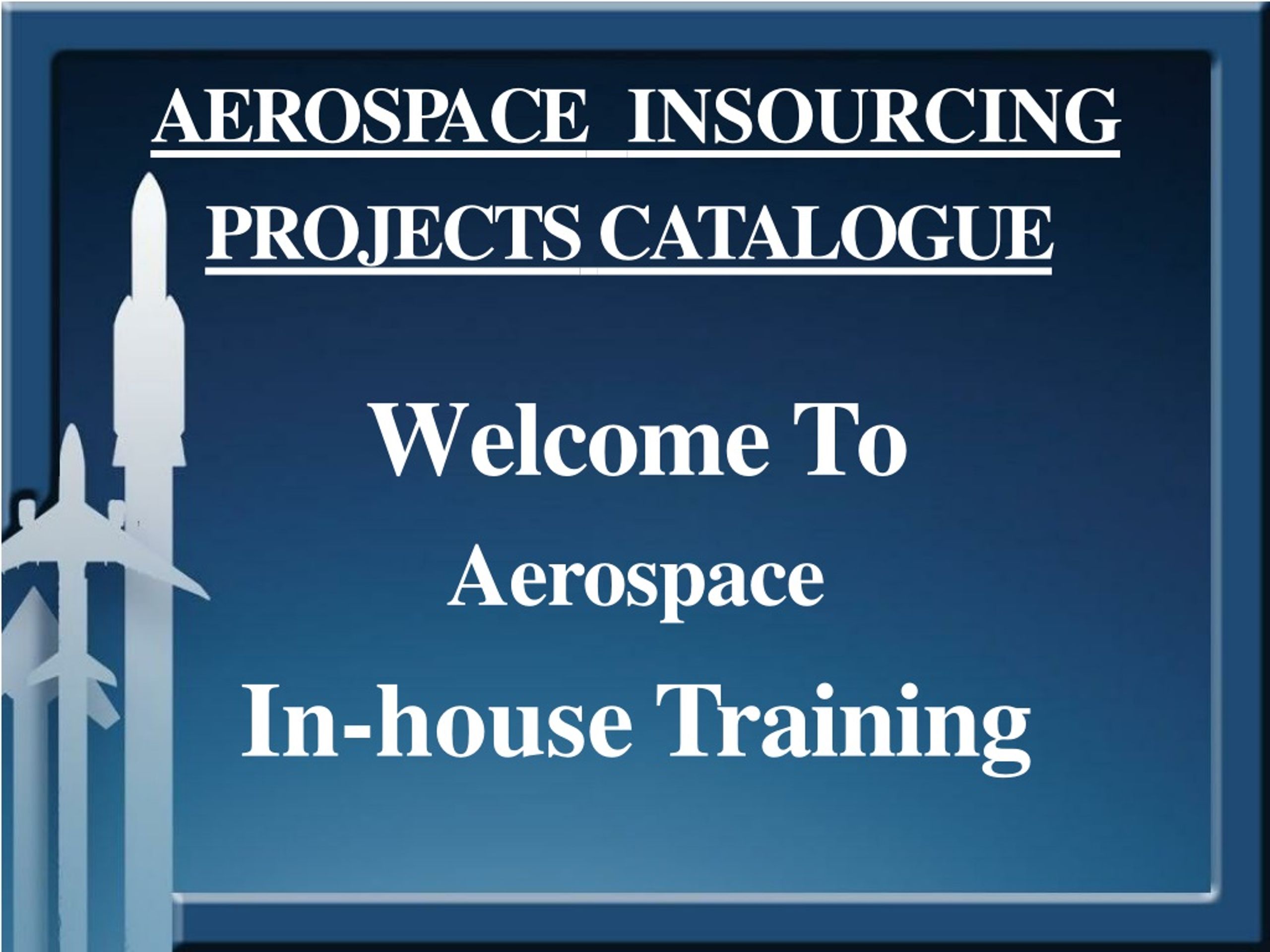 AEROSPACE INSOURCING PROJECTS CATALOGUE

Welcome To
Aerospace
In-house Training